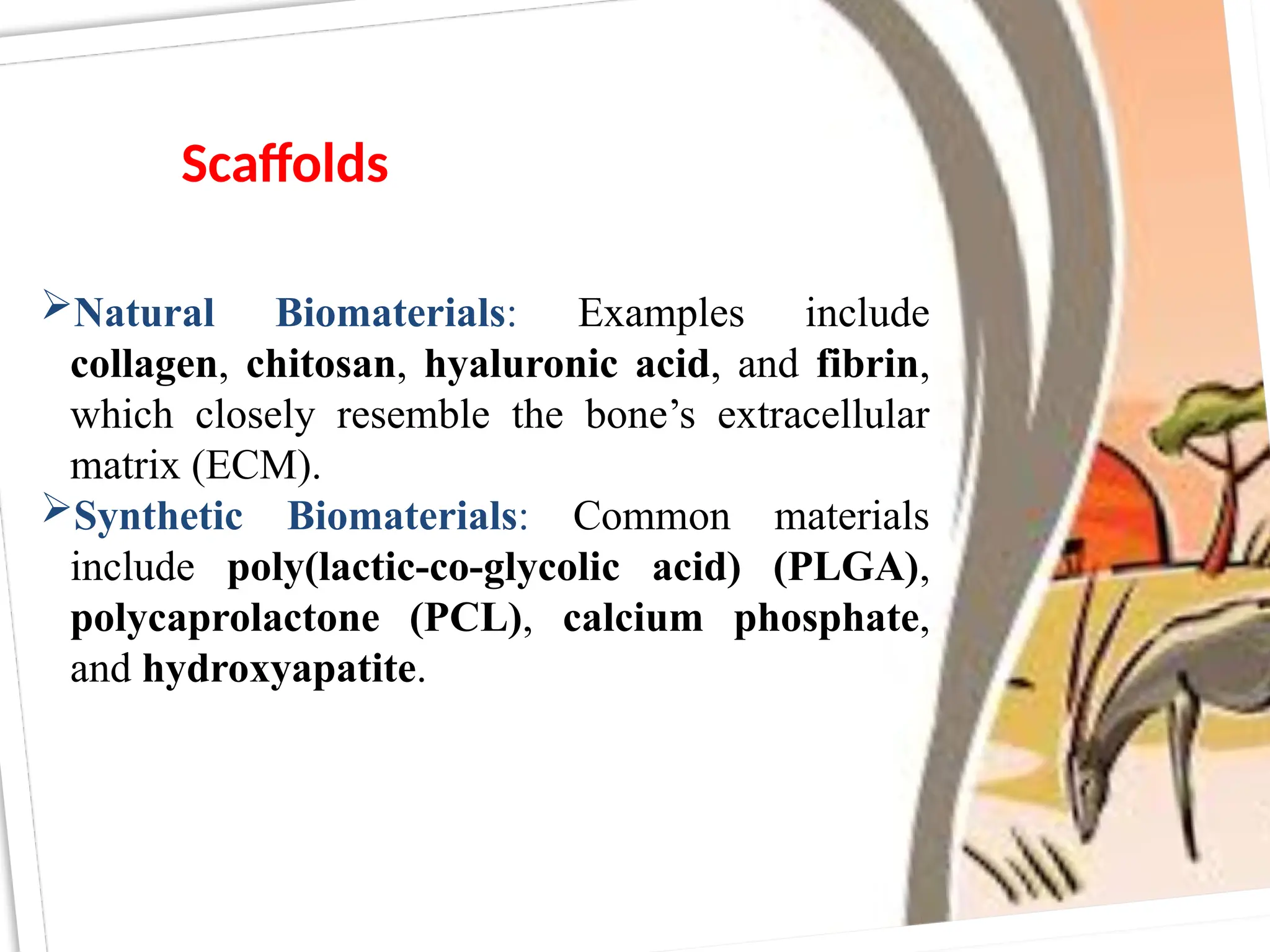 Scaffolds

➢Natural Biomaterials: Examples include collagen, chitosan, hyaluronic acid, and fibrin, which closely resemble the bone’s extracellular matrix (ECM).

➢Synthetic Biomaterials: Common materials include poly(lactic-co-glycolic acid) (PLGA), polycaprolactone (PCL), calcium phosphate, and hydroxyapatite.